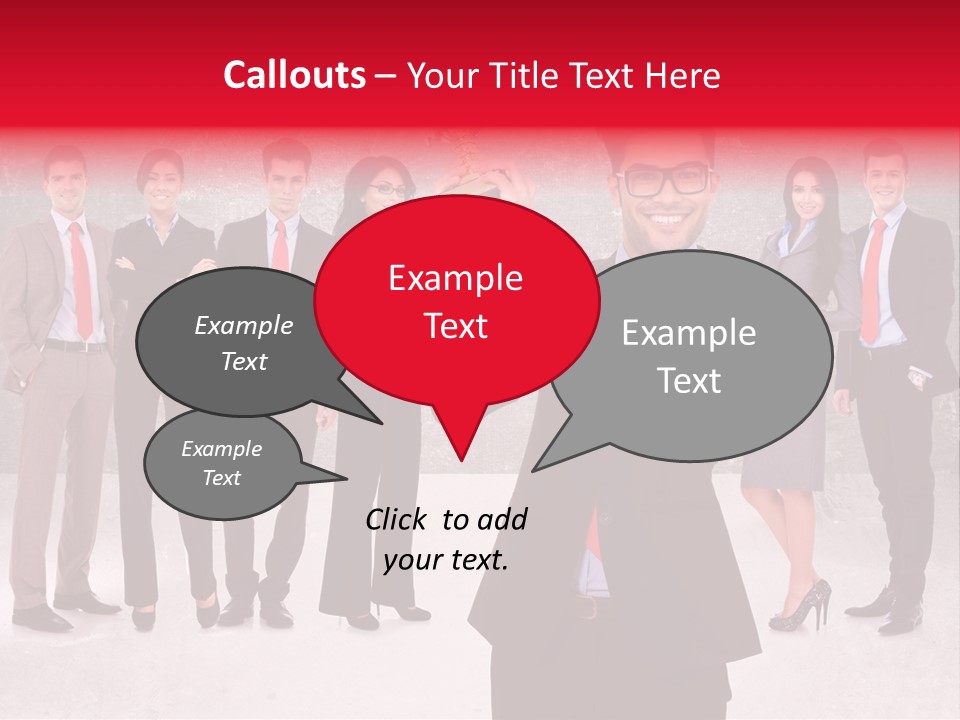 Callouts – Your Title Text Here

Example Text

Example Text

Example Text

Example Text

Click to add your text.